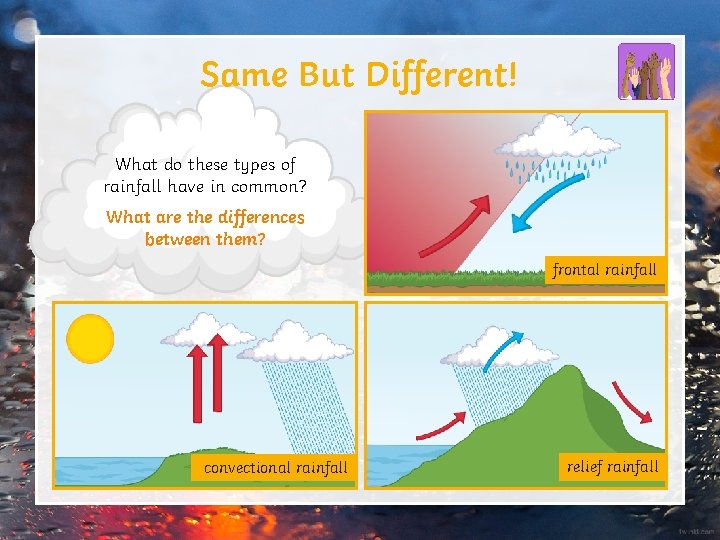 Same But Different!

What do these types of rainfall have in common?

What are the differences between them?

frontal rainfall

convectional rainfall

relief rainfall

twinkl.com